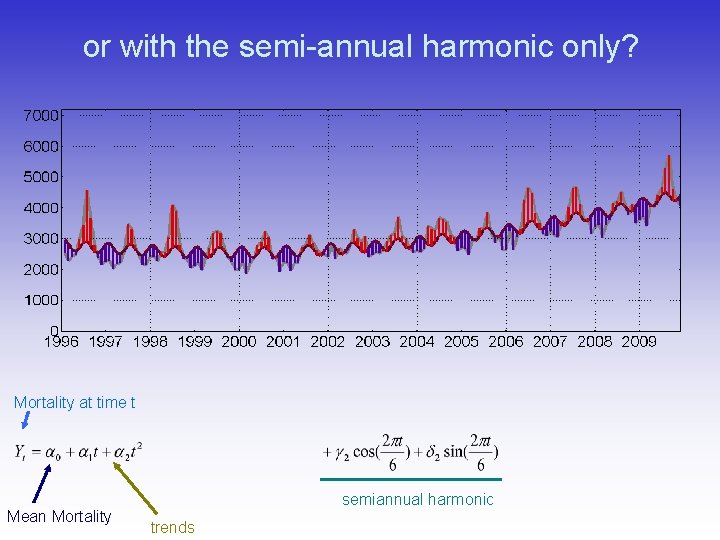 or with the semi-annual harmonic only?

7000
6000
5000
4000
3000
2000
1000
0
1996 1997 1998 1999 2000 2001 2002 2003 2004 2005 2006 2007 2008 2009

Mortality at time t

$Y_t = \alpha_0 + \alpha_1 t + \alpha_2 t^2$

$+ \gamma_2 \cos(\frac{2\pi t}{6}) + \delta_2 \sin(\frac{2\pi t}{6})$

semiannual harmonic

Mean Mortality

trends